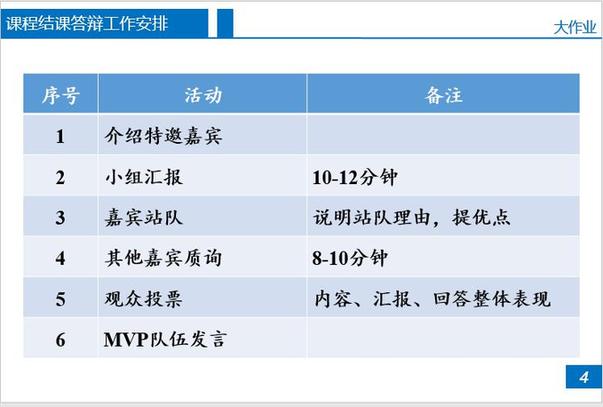 课程结课答辩工作安排

大作业

| 序号 | 活动 | 备注 |
|---|---|---|
| 1 | 介绍特邀嘉宾 | |
| 2 | 小组汇报 | 10-12分钟 |
| 3 | 嘉宾站队 | 说明站队理由，提优点 |
| 4 | 其他嘉宾质询 | 8-10分钟 |
| 5 | 观众投票 | 内容、汇报、回答整体表现 |
| 6 | MVP队伍发言 | |

4